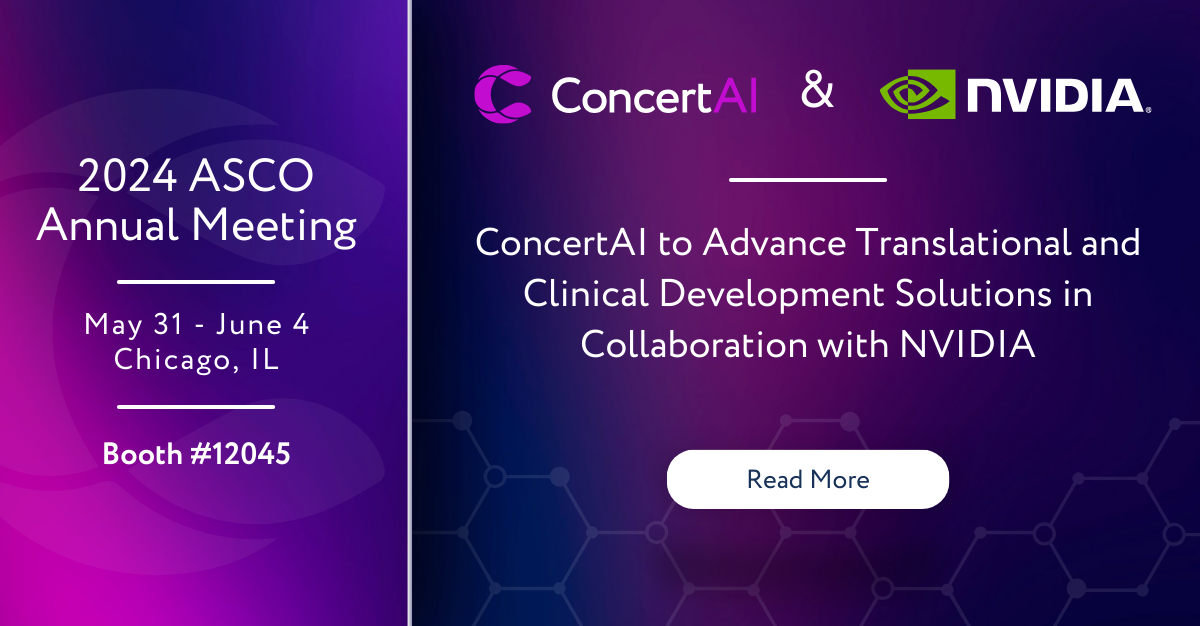 2024 ASCO Annual Meeting

May 31 - June 4
Chicago, IL

Booth #12045

ConcertAI & NVIDIA.

ConcertAI to Advance Translational and Clinical Development Solutions in Collaboration with NVIDIA

Read More